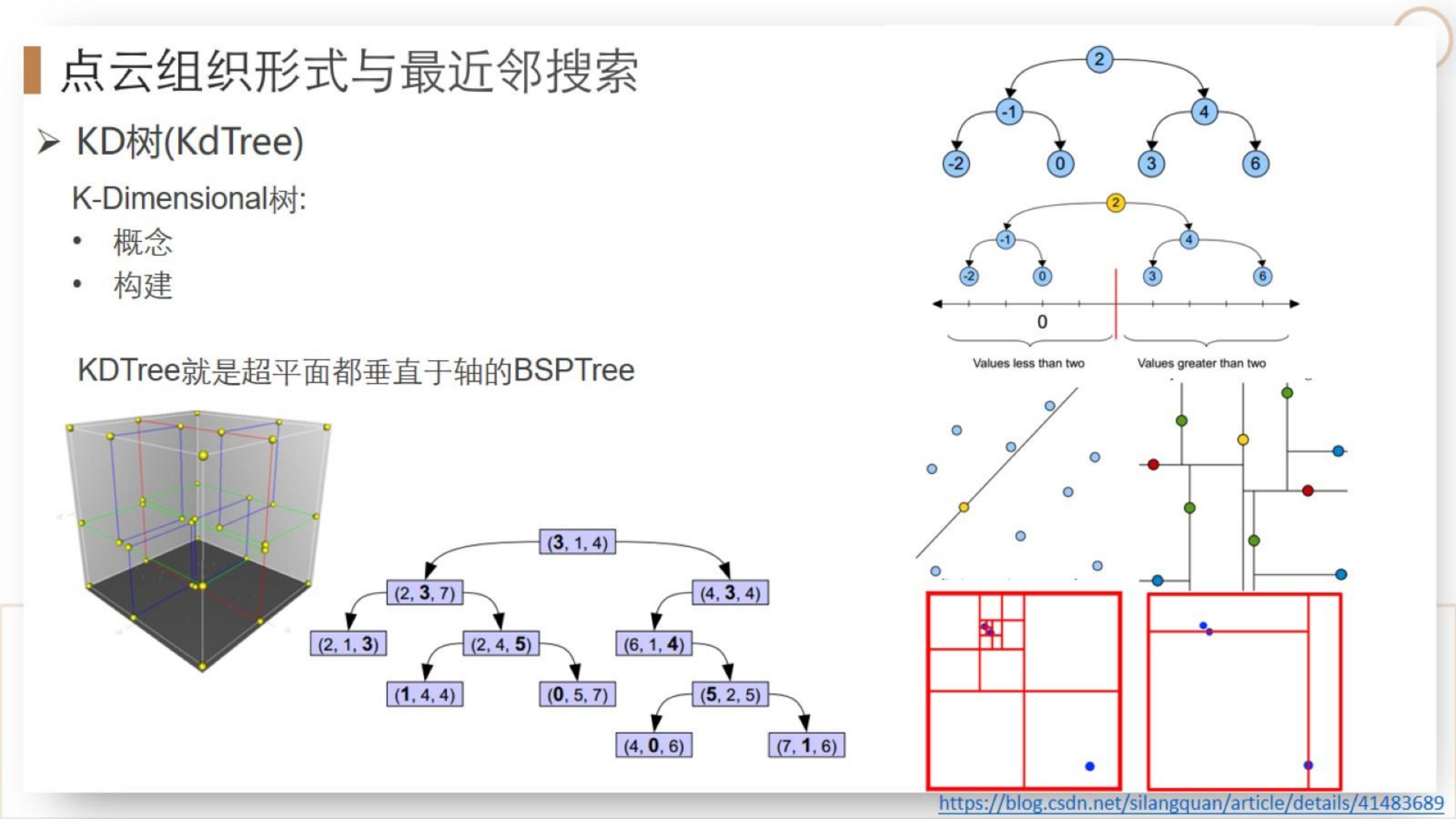 点云组织形式与最近邻搜索

➢ KD树(KdTree)

K-Dimensional树:

• 概念
• 构建

KDTree就是超平面都垂直于轴的BSPTree

(3, 1, 4)
(2, 3, 7)
(4, 3, 4)
(2, 1, 3)
(2, 4, 5)
(6, 1, 4)
(1, 4, 4)
(0, 5, 7)
(5, 2, 5)
(4, 0, 6)
(7, 1, 6)

2
-1
4
-2
0
3
6

2
-1
4
-2
0
3
6
0
Values less than two
Values greater than two

https://blog.csdn.net/silangquan/article/details/41483689